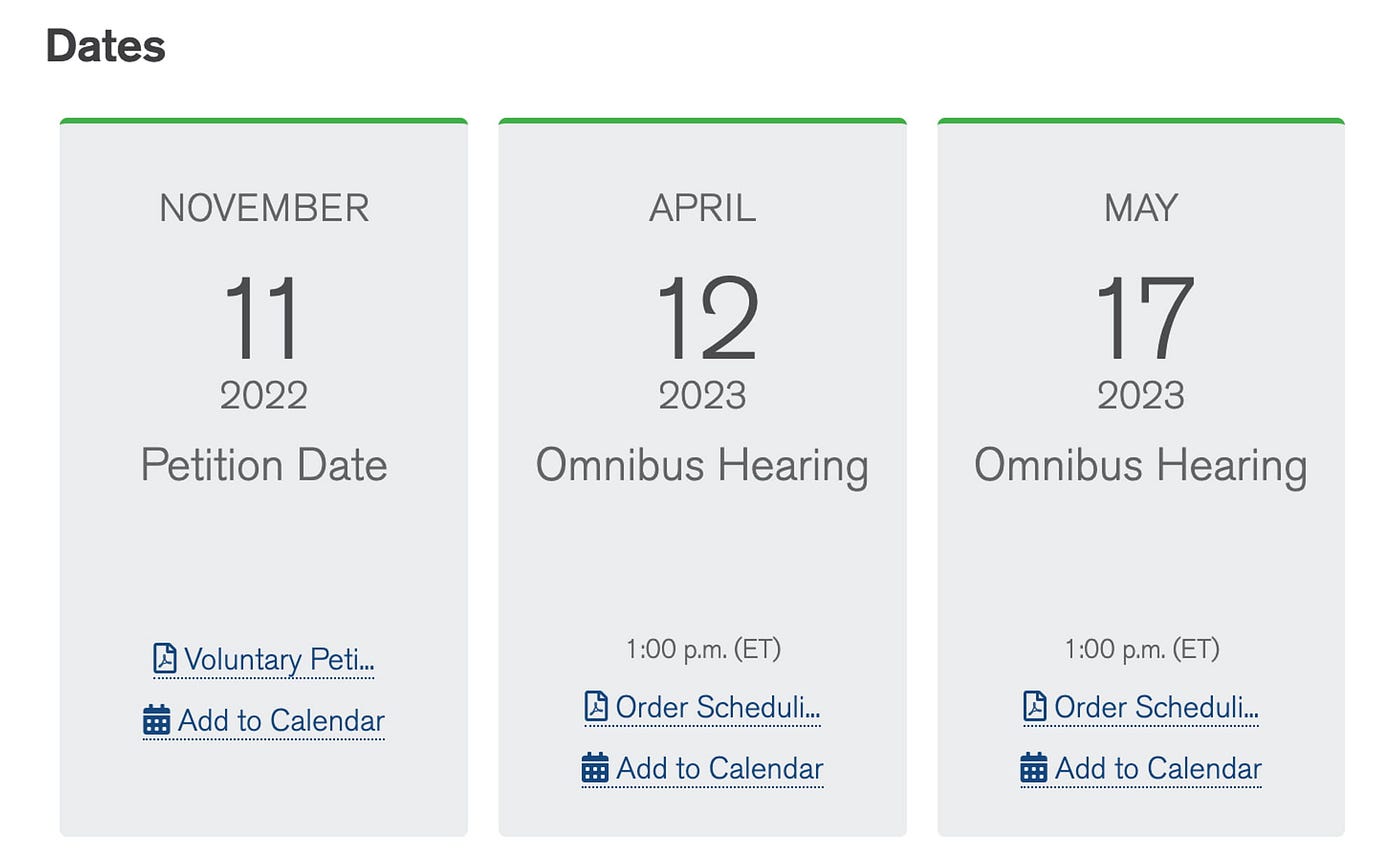 Dates

NOVEMBER
11
2022
Petition Date

Voluntary Peti...
Add to Calendar

APRIL
12
2023
Omnibus Hearing

1:00 p.m. (ET)
Order Scheduli...
Add to Calendar

MAY
17
2023
Omnibus Hearing

1:00 p.m. (ET)
Order Scheduli...
Add to Calendar